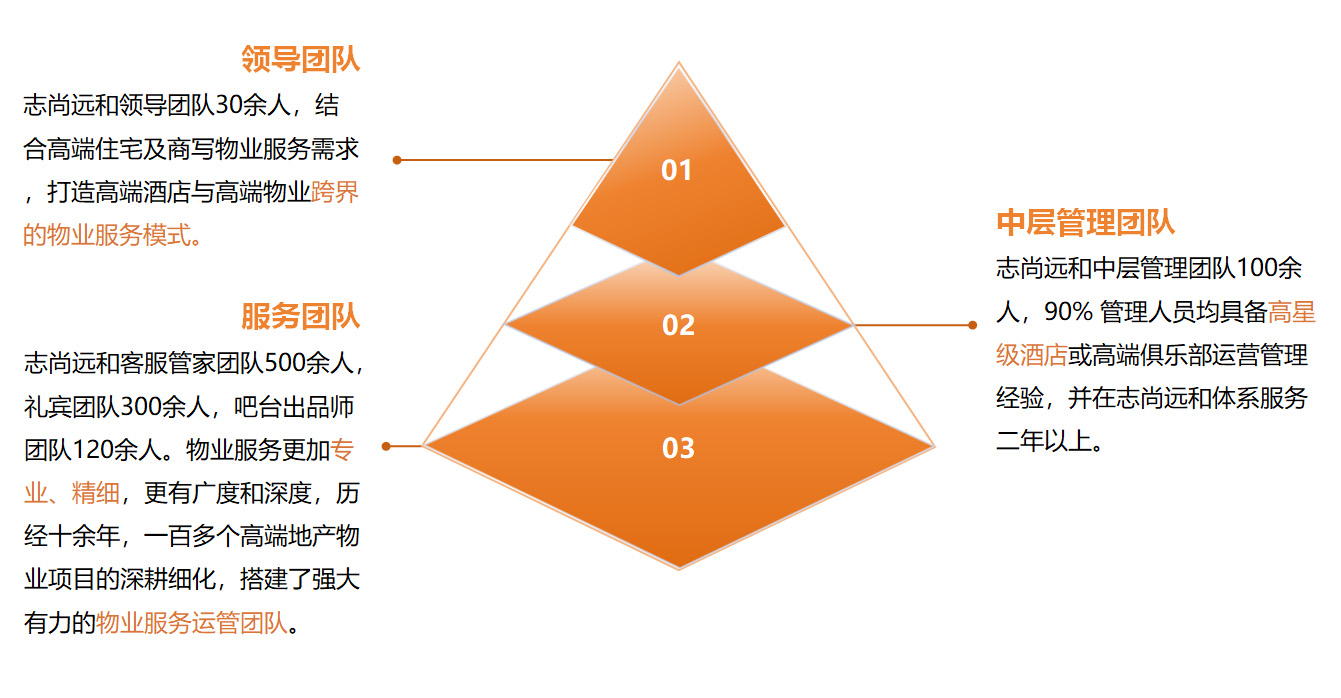 领导团队

志尚远和领导团队30余人，结合高端住宅及商写物业服务需求，打造高端酒店与高端物业跨界的物业服务模式。

服务团队

志尚远和客服管家团队500余人，礼宾团队300余人，吧台出品师团队120余人。物业服务更加专业、精细，更有广度和深度，历经十余年，一百多个高端地产物业项目的深耕细化，搭建了强大有力的物业服务运管团队。

01

02

03

中层管理团队

志尚远和中层管理团队100余人，90% 管理人员均具备高星级酒店或高端俱乐部运营管理经验，并在志尚远和体系服务二年以上。